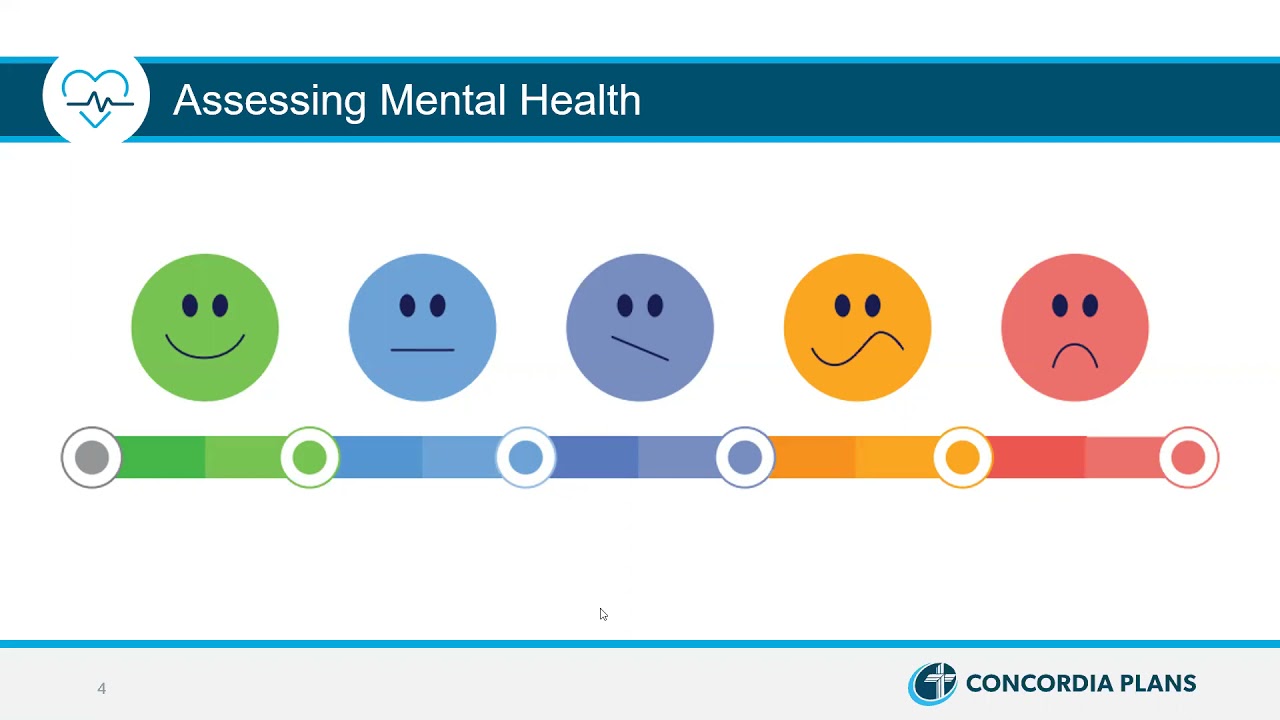 Assessing Mental Health

4

CONCORDIA PLANS